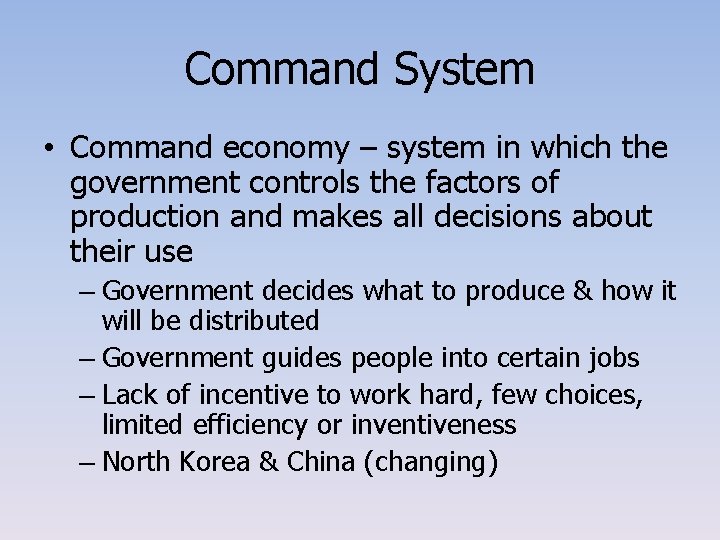 Command System

• Command economy – system in which the government controls the factors of production and makes all decisions about their use

– Government decides what to produce & how it will be distributed

– Government guides people into certain jobs

– Lack of incentive to work hard, few choices, limited efficiency or inventiveness

– North Korea & China (changing)